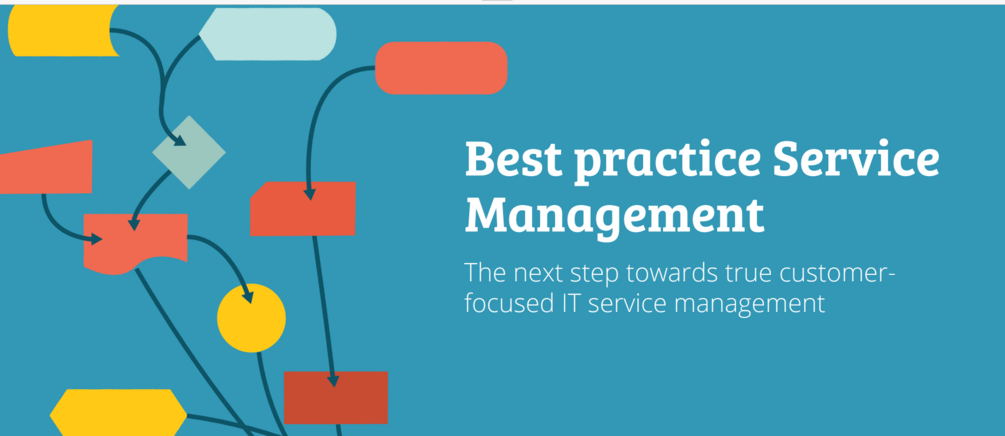 Best practice Service Management

The next step towards true customer-focused IT service management